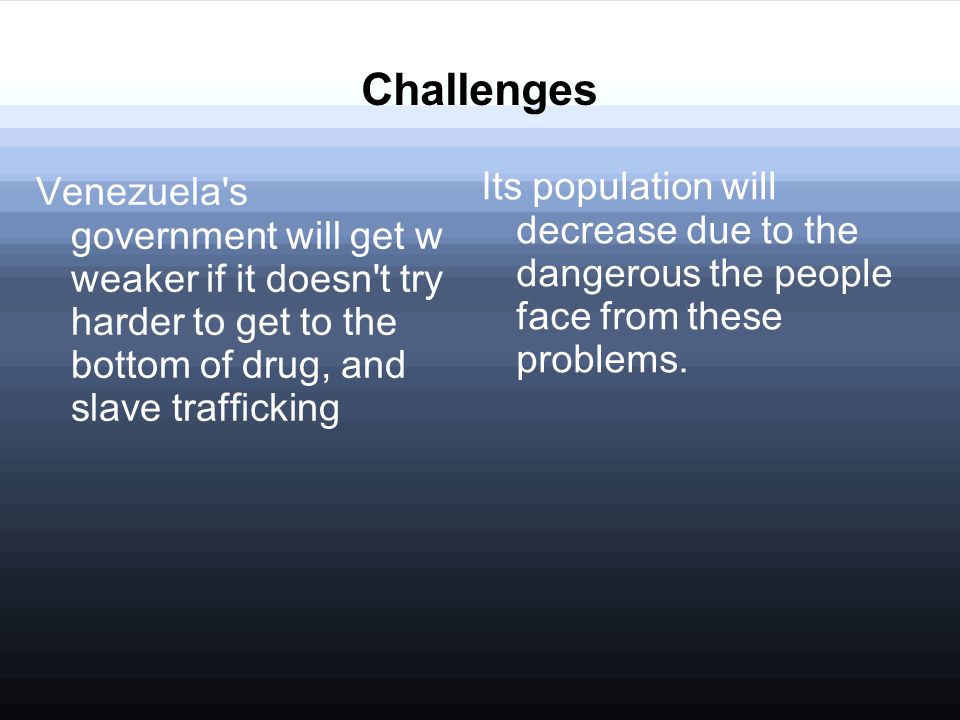 Challenges

Venezuela's government will get w weaker if it doesn't try harder to get to the bottom of drug, and slave trafficking

Its population will decrease due to the dangerous the people face from these problems.